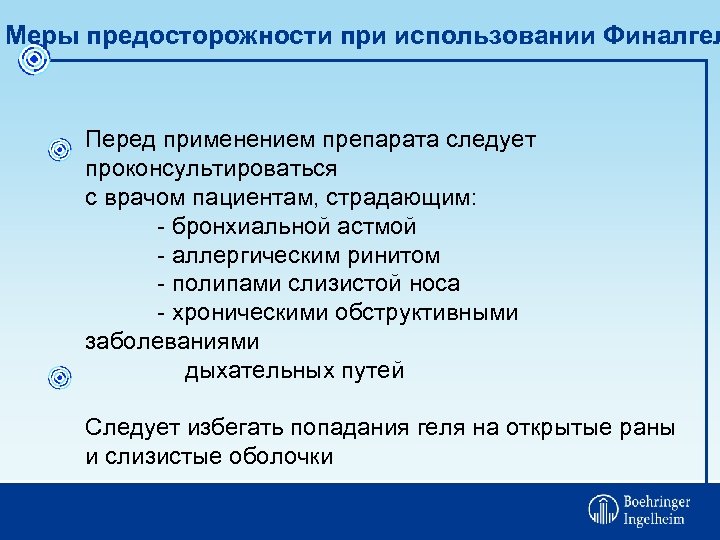 Меры предосторожности при использовании Финалгел

Перед применением препарата следует проконсультироваться с врачом пациентам, страдающим:
- бронхиальной астмой
- аллергическим ринитом
- полипами слизистой носа
- хроническими обструктивными заболеваниями дыхательных путей

Следует избегать попадания геля на открытые раны и слизистые оболочки

Boehringer Ingelheim